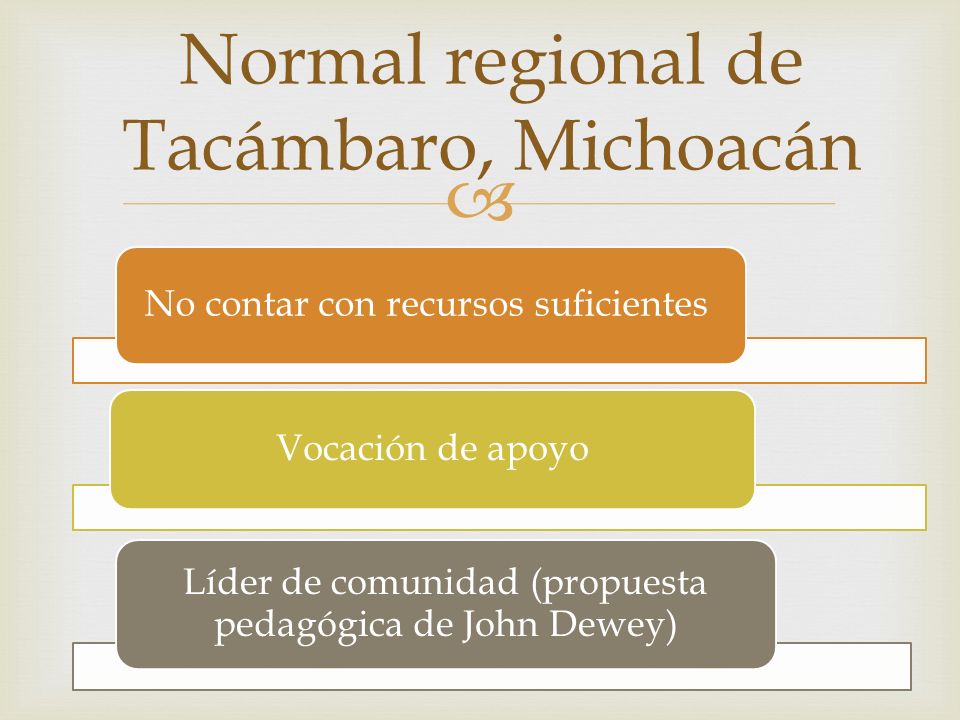 Normal regional de Tacámbaro, Michoacán

No contar con recursos suficientes

Vocación de apoyo

Líder de comunidad (propuesta pedagógica de John Dewey)